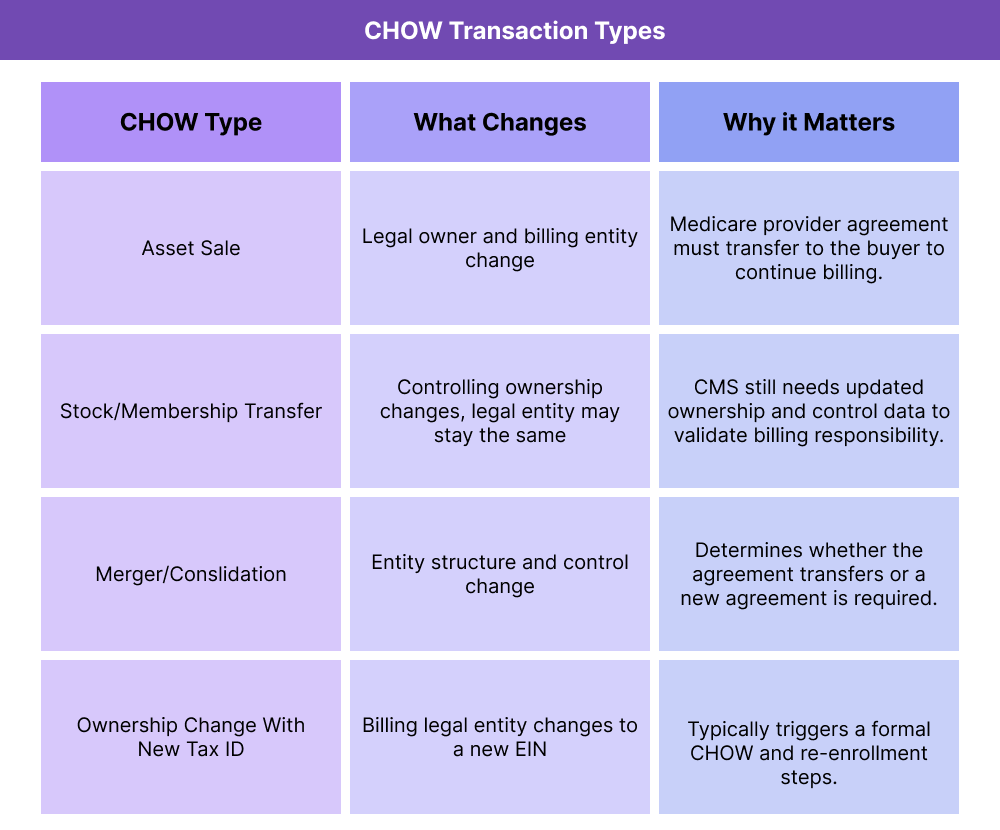 CHOW Transaction Types

| CHOW Type | What Changes | Why it Matters |
|---|---|---|
| Asset Sale | Legal owner and billing entity change | Medicare provider agreement must transfer to the buyer to continue billing. |
| Stock/Membership Transfer | Controlling ownership changes, legal entity may stay the same | CMS still needs updated ownership and control data to validate billing responsibility. |
| Merger/Conslidation | Entity structure and control change | Determines whether the agreement transfers or a new agreement is required. |
| Ownership Change With New Tax ID | Billing legal entity changes to a new EIN | Typically triggers a formal CHOW and re-enrollment steps. |